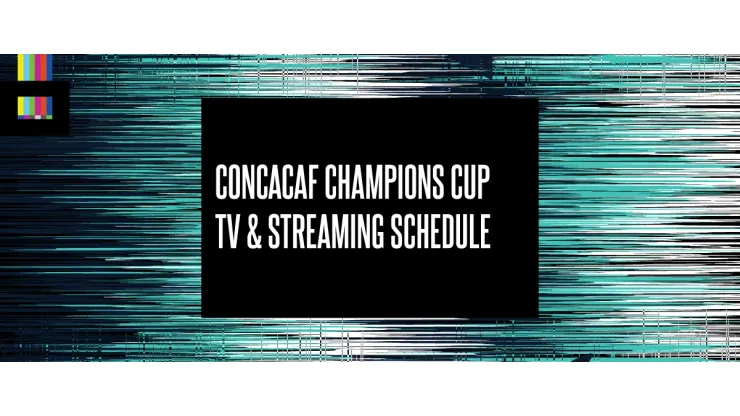 CONCACAF CHAMPIONS CUP
TV & STREAMING SCHEDULE